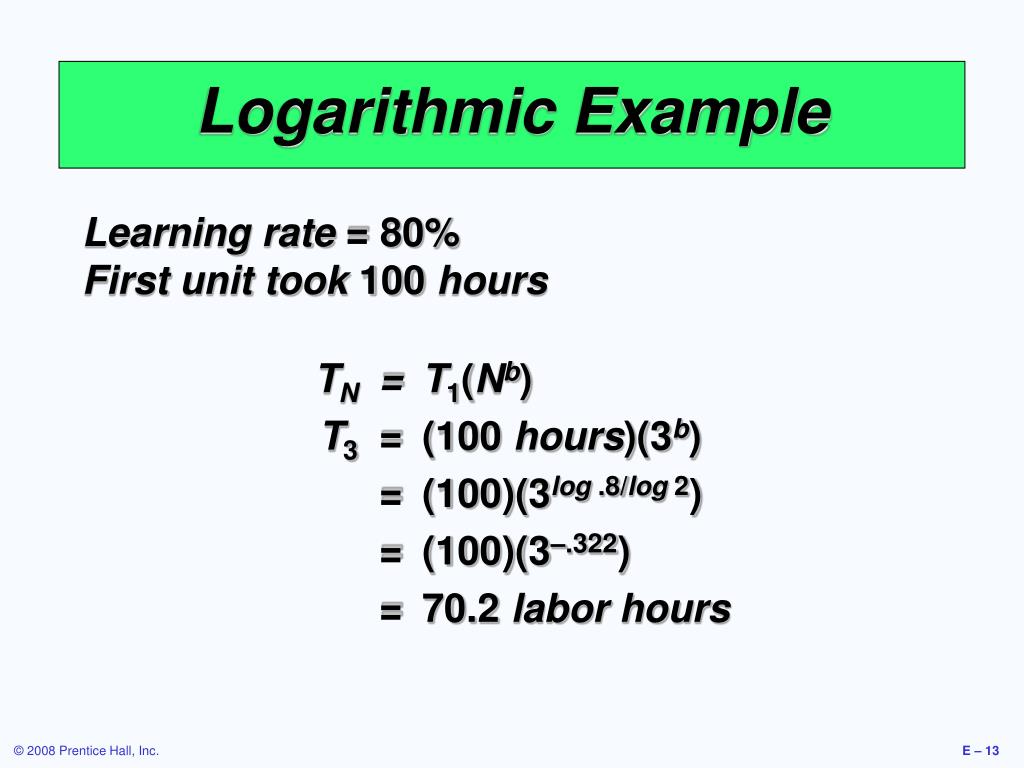 Logarithmic Example

Learning rate = 80%
First unit took 100 hours

$T_N = T_1(N^b)$
$T_3 = (100 \text{ hours})(3^b)$
$= (100)(3^{\log .8/\log 2})$
$= (100)(3^{-.322})$
$= 70.2$ labor hours

© 2008 Prentice Hall, Inc.

E – 13